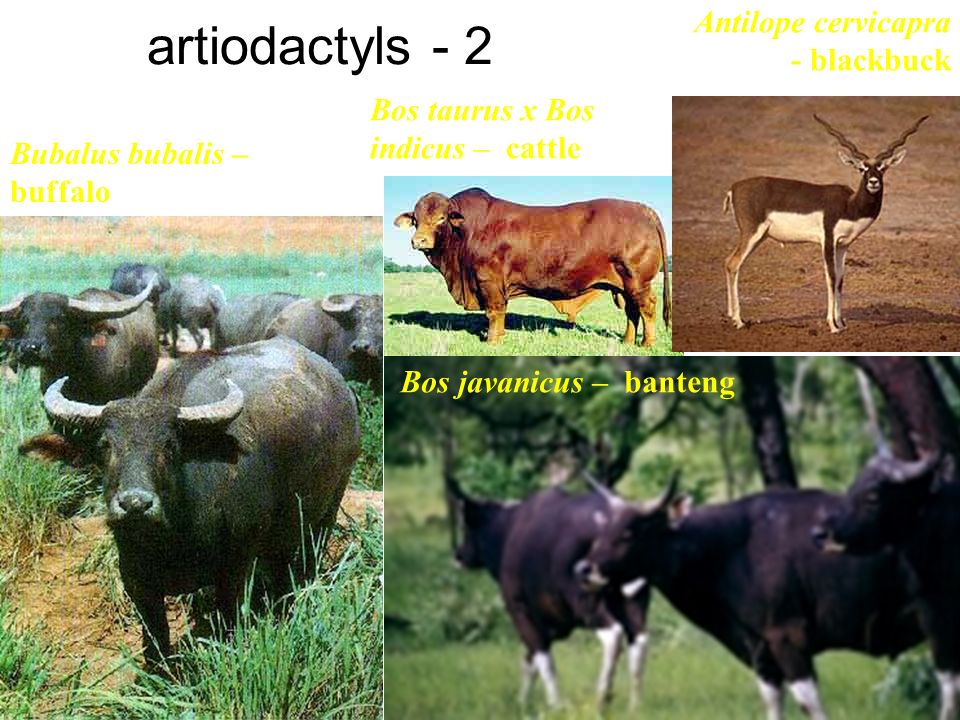 artiodactyls - 2

Antilope cervicapra - blackbuck

Bos taurus x Bos indicus – cattle

Bubalus bubalis – buffalo

Bos javanicus – banteng